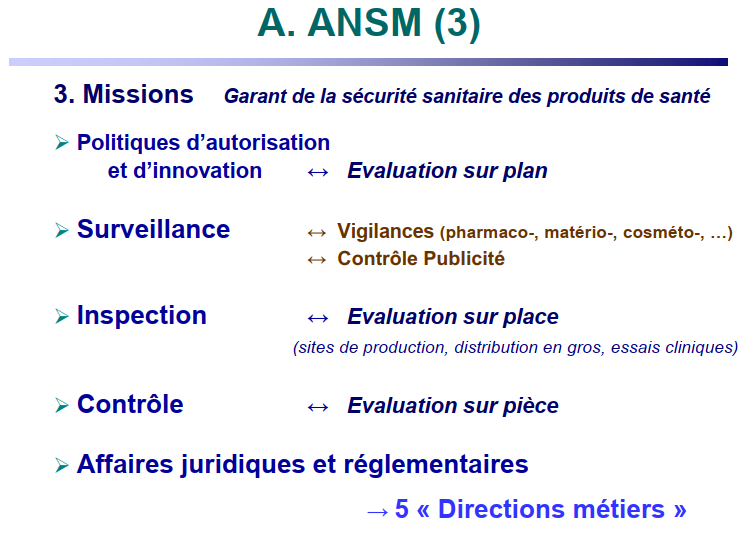 A. ANSM (3)

3. Missions Garant de la sécurité sanitaire des produits de santé

➢ Politiques d'autorisation et d'innovation ↔ Evaluation sur plan

➢ Surveillance ↔ Vigilances (pharmaco-, matério-, cosméto-, …)
↔ Contrôle Publicité

➢ Inspection ↔ Evaluation sur place
(sites de production, distribution en gros, essais cliniques)

➢ Contrôle ↔ Evaluation sur pièce

➢ Affaires juridiques et réglementaires

→ 5 « Directions métiers »